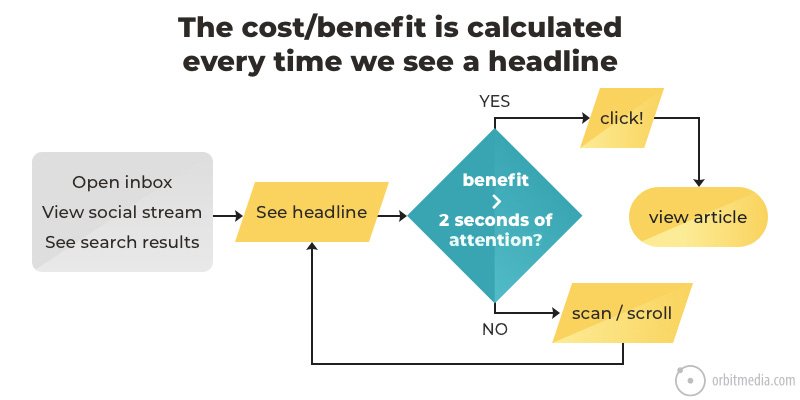 The cost/benefit is calculated every time we see a headline

Open inbox
View social stream
See search results

See headline

benefit
>
2 seconds of attention?

YES

click!

view article

NO

scan / scroll

orbitmedia.com